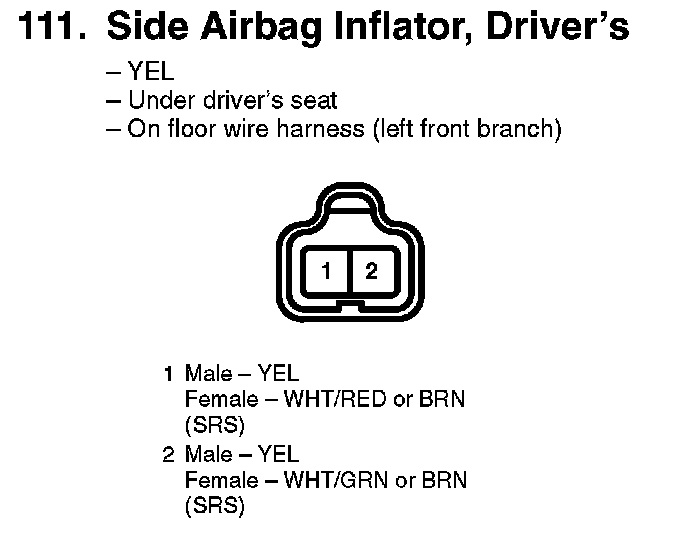 111. Side Airbag Inflator, Driver's

– YEL
– Under driver's seat
– On floor wire harness (left front branch)

1 2

1 Male – YEL
Female – WHT/RED or BRN (SRS)
2 Male – YEL
Female – WHT/GRN or BRN (SRS)